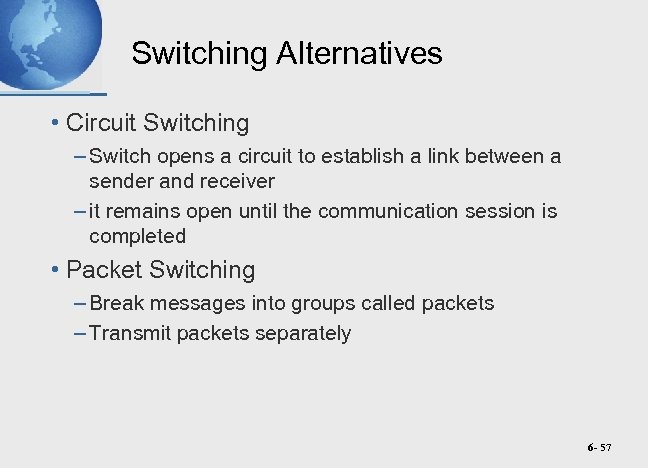 Switching Alternatives

• Circuit Switching

– Switch opens a circuit to establish a link between a sender and receiver

– it remains open until the communication session is completed

• Packet Switching

– Break messages into groups called packets

– Transmit packets separately

6- 57